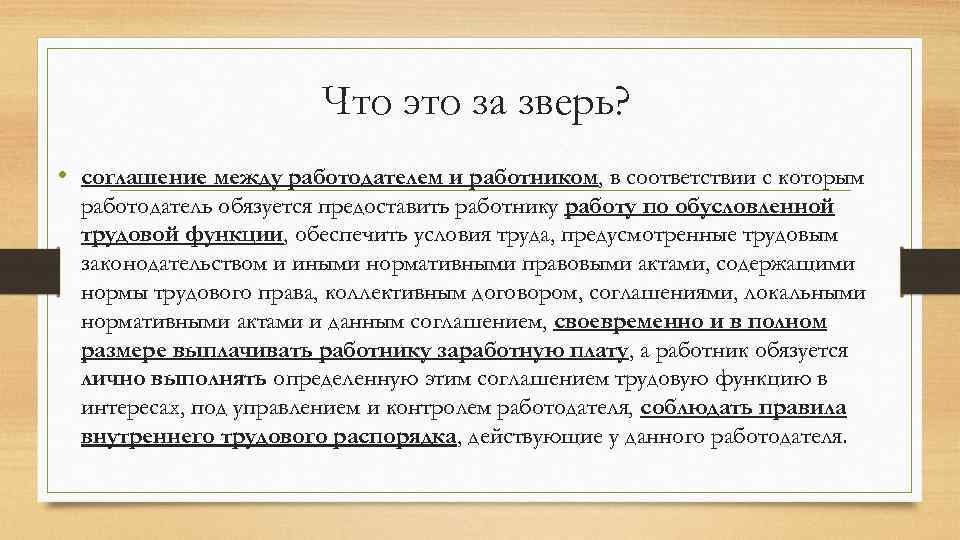 Что это за зверь?

• соглашение между работодателем и работником, в соответствии с которым работодатель обязуется предоставить работнику работу по обусловленной трудовой функции, обеспечить условия труда, предусмотренные трудовым законодательством и иными нормативными правовыми актами, содержащими нормы трудового права, коллективным договором, соглашениями, локальными нормативными актами и данным соглашением, своевременно и в полном размере выплачивать работнику заработную плату, а работник обязуется лично выполнять определенную этим соглашением трудовую функцию в интересах, под управлением и контролем работодателя, соблюдать правила внутреннего трудового распорядка, действующие у данного работодателя.